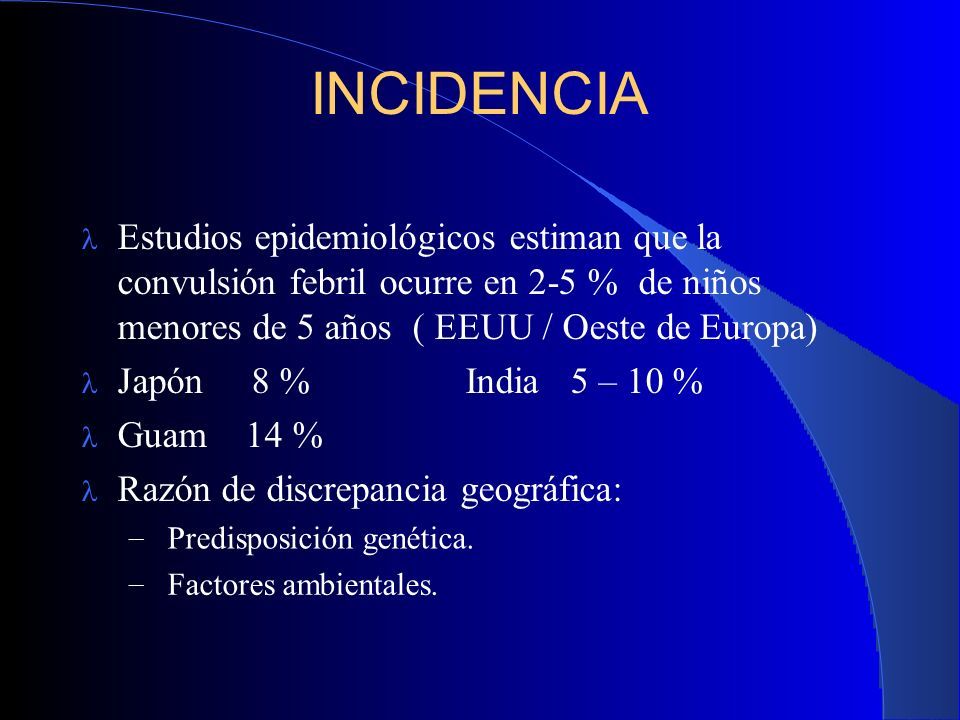 INCIDENCIA

λ Estudios epidemiológicos estiman que la convulsión febril ocurre en 2-5 % de niños menores de 5 años ( EEUU / Oeste de Europa)

λ Japón 8 % India 5 – 10 %

λ Guam 14 %

λ Razón de discrepancia geográfica:

– Predisposición genética.

– Factores ambientales.